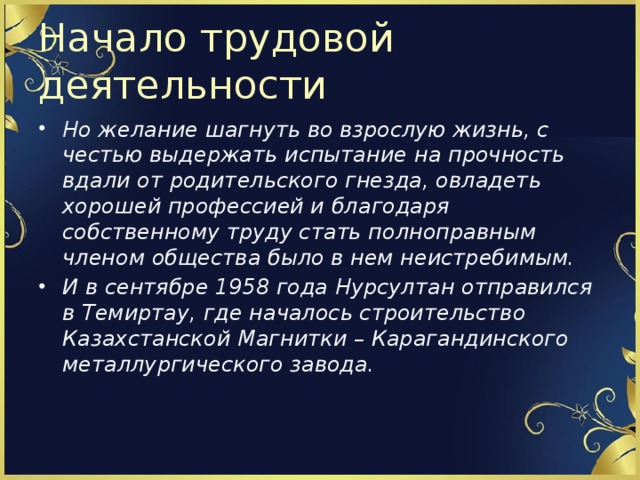 Начало трудовой деятельности

• Но желание шагнуть во взрослую жизнь, с честью выдержать испытание на прочность вдали от родительского гнезда, овладеть хорошей профессией и благодаря собственному труду стать полноправным членом общества было в нем неистребимым.
• И в сентябре 1958 года Нурсултан отправился в Темиртау, где началось строительство Казахстанской Магнитки – Карагандинского металлургического завода.